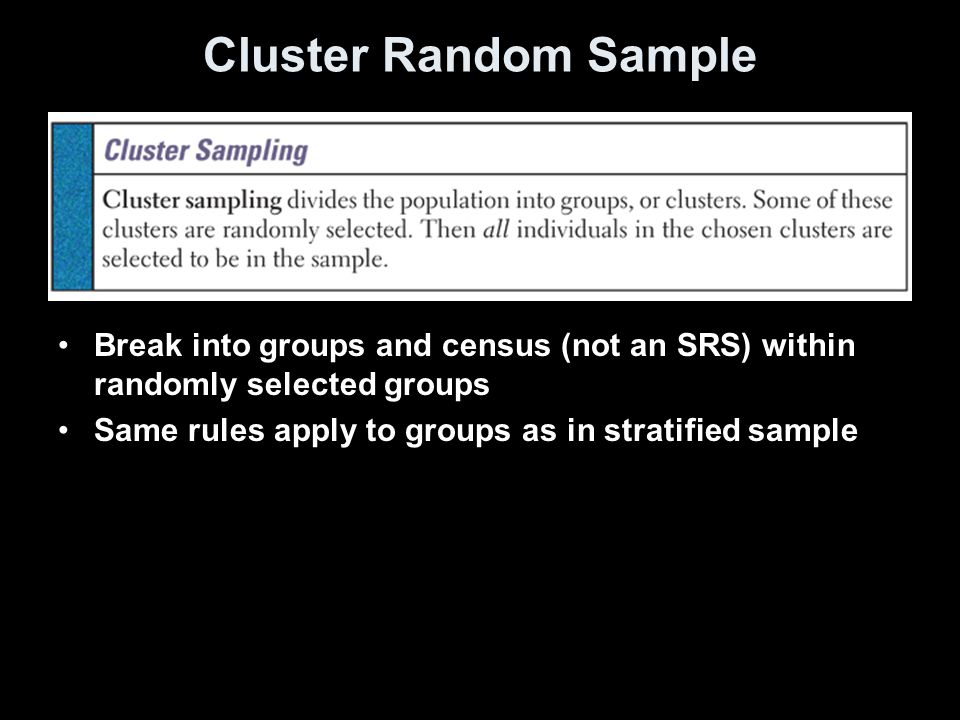 Cluster Random Sample

Cluster Sampling

Cluster sampling divides the population into groups, or clusters. Some of these clusters are randomly selected. Then all individuals in the chosen clusters are selected to be in the sample.

• Break into groups and census (not an SRS) within randomly selected groups
• Same rules apply to groups as in stratified sample